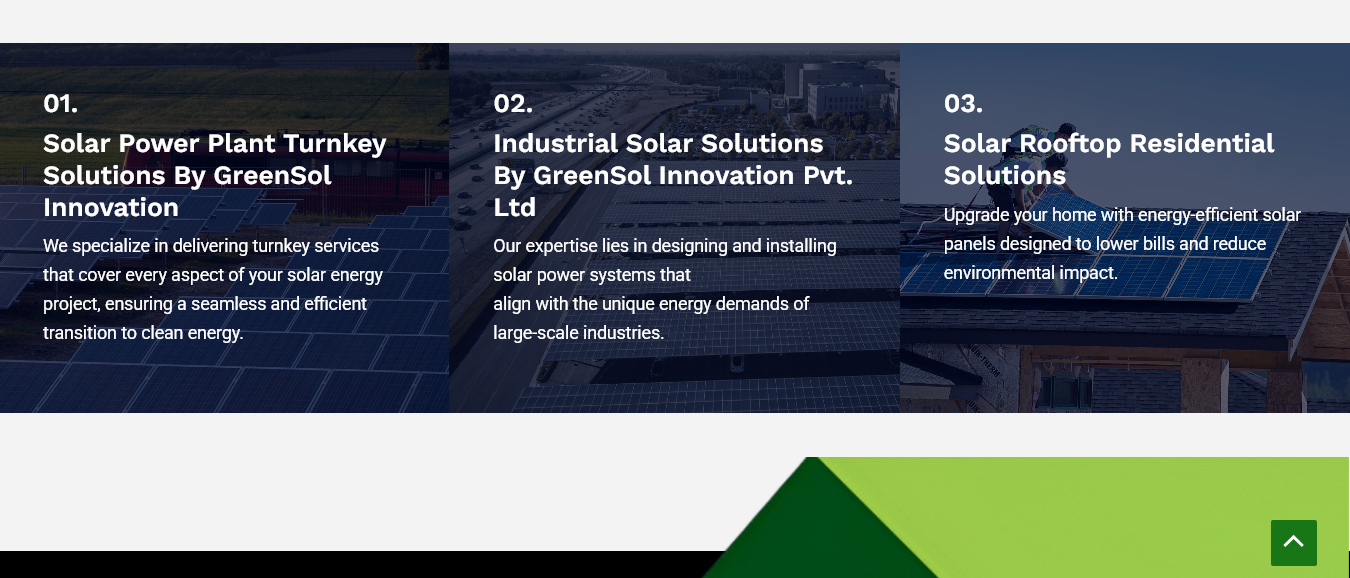 01.

Solar Power Plant Turnkey Solutions By GreenSol Innovation

We specialize in delivering turnkey services that cover every aspect of your solar energy project, ensuring a seamless and efficient transition to clean energy.

02.

Industrial Solar Solutions By GreenSol Innovation Pvt. Ltd

Our expertise lies in designing and installing solar power systems that
align with the unique energy demands of large-scale industries.

03.

Solar Rooftop Residential Solutions

Upgrade your home with energy-efficient solar panels designed to lower bills and reduce environmental impact.